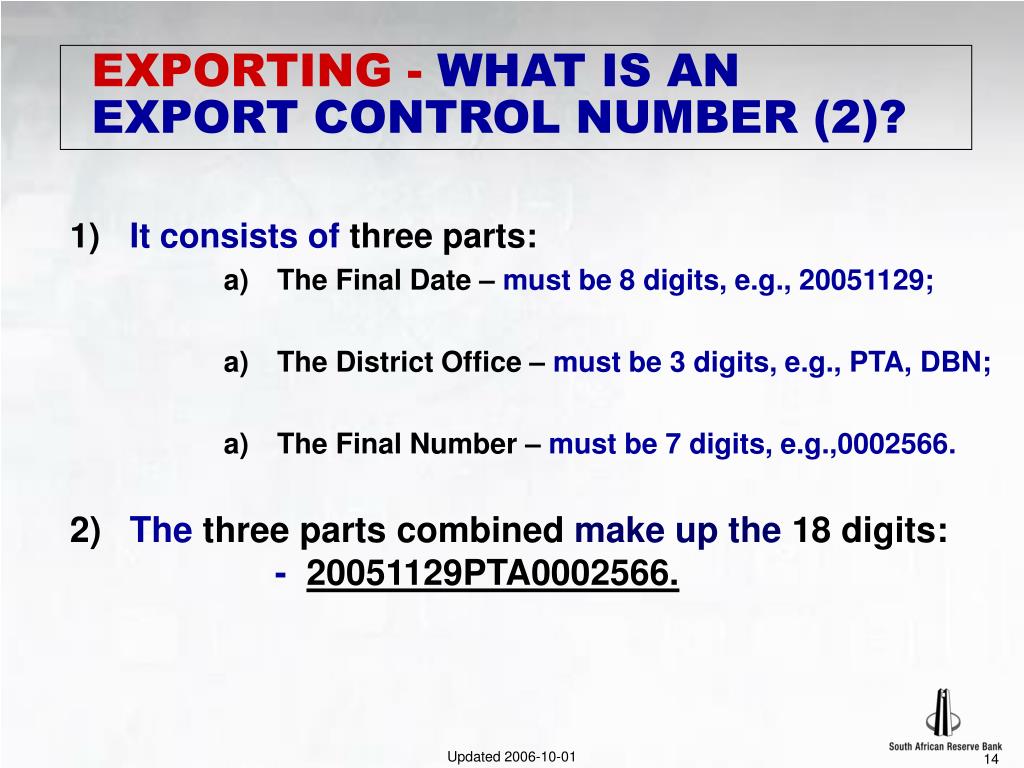 EXPORTING - WHAT IS AN EXPORT CONTROL NUMBER (2)?

1) It consists of three parts:

a) The Final Date – must be 8 digits, e.g., 20051129;

a) The District Office – must be 3 digits, e.g., PTA, DBN;

a) The Final Number – must be 7 digits, e.g.,0002566.

2) The three parts combined make up the 18 digits:

- 20051129PTA0002566.

Updated 2006-10-01

South African Reserve Bank

14